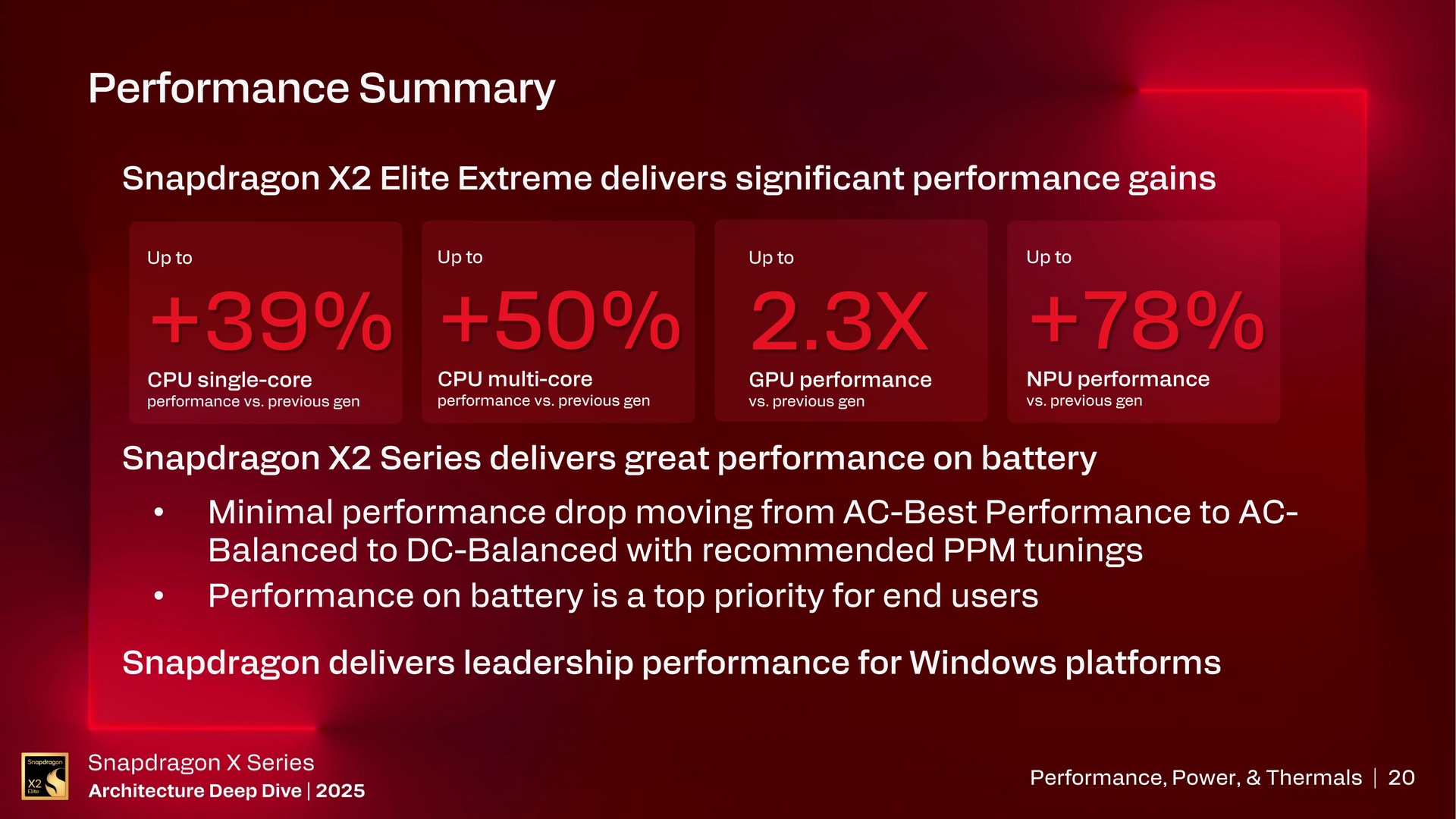 Performance Summary

Snapdragon X2 Elite Extreme delivers significant performance gains

Up to
+39%
CPU single-core
performance vs. previous gen

Up to
+50%
CPU multi-core
performance vs. previous gen

Up to
2.3X
GPU performance
vs. previous gen

Up to
+78%
NPU performance
vs. previous gen

Snapdragon X2 Series delivers great performance on battery

• Minimal performance drop moving from AC-Best Performance to AC-Balanced to DC-Balanced with recommended PPM tunings
• Performance on battery is a top priority for end users

Snapdragon delivers leadership performance for Windows platforms

Snapdragon
X2
Elite

Snapdragon X Series
Architecture Deep Dive | 2025

Performance, Power, & Thermals | 20